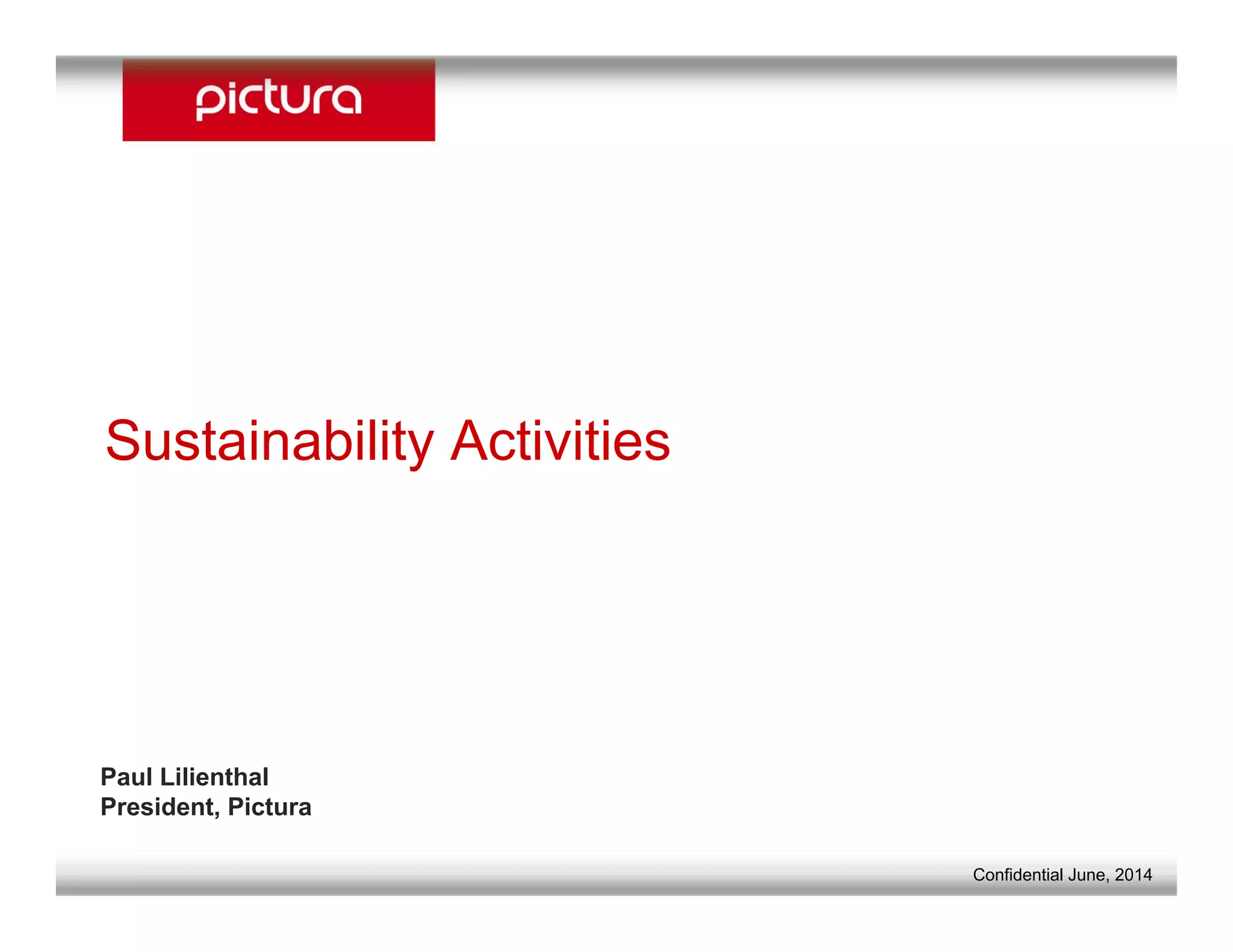 pictura

Sustainability Activities

Paul Lilienthal
President, Pictura

Confidential June, 2014